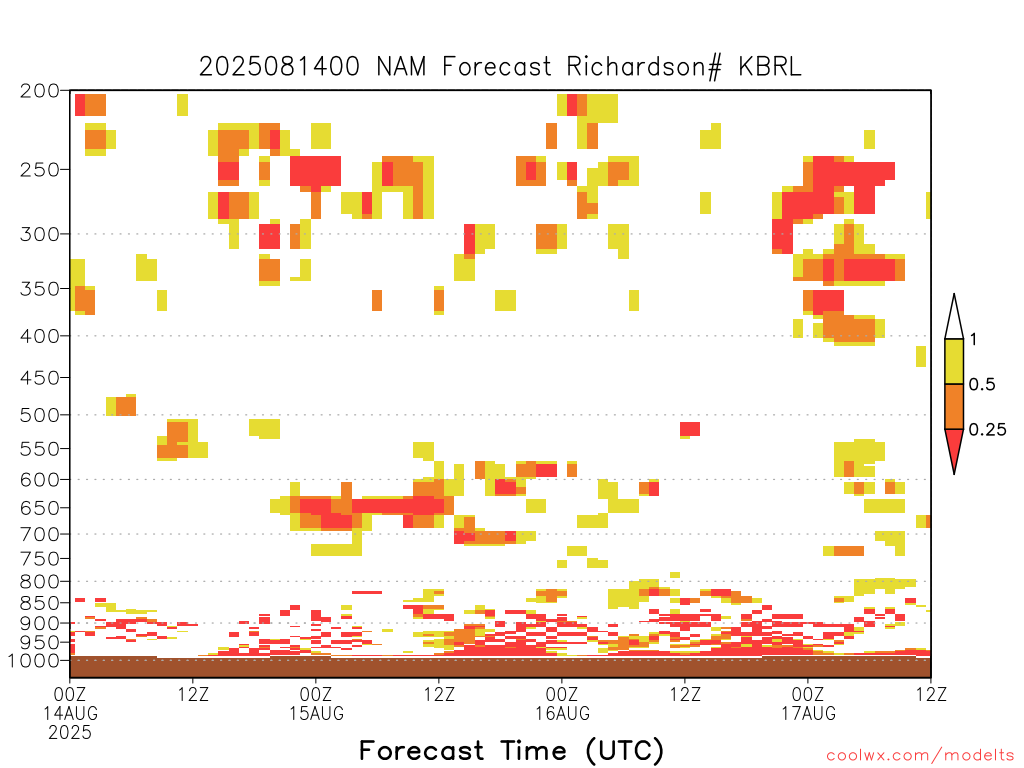 2025081400 NAM Forecast Richardson# KBRL

200
250
300
350
400
450
500
550
600
650
700
750
800
850
900
950
1000

1
0.5
0.25

00Z
14AUG
2025
12Z
00Z
15AUG
12Z
00Z
16AUG
12Z
00Z
17AUG
12Z

Forecast Time (UTC)

coolwx.com/modelts